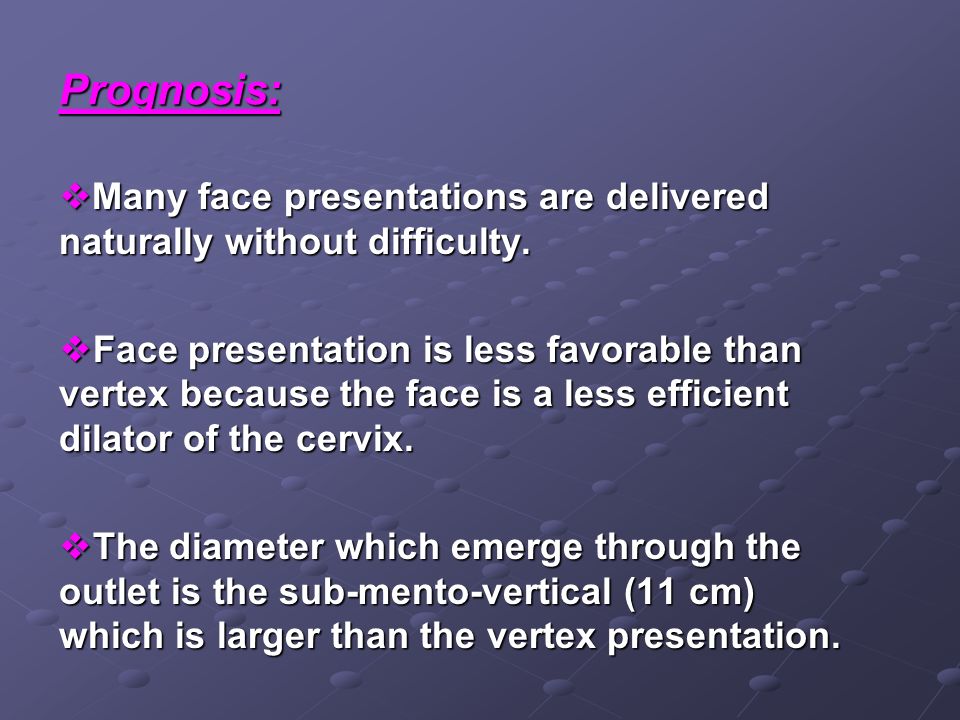 Prognosis:

❖Many face presentations are delivered naturally without difficulty.

❖Face presentation is less favorable than vertex because the face is a less efficient dilator of the cervix.

❖The diameter which emerge through the outlet is the sub-mento-vertical (11 cm) which is larger than the vertex presentation.